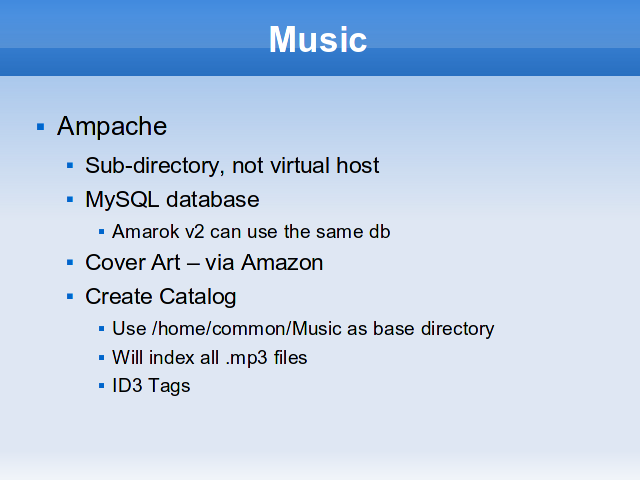 Music

- Ampache
  - Sub-directory, not virtual host
  - MySQL database
    - Amarok v2 can use the same db
  - Cover Art – via Amazon
  - Create Catalog
    - Use /home/common/Music as base directory
    - Will index all .mp3 files
    - ID3 Tags